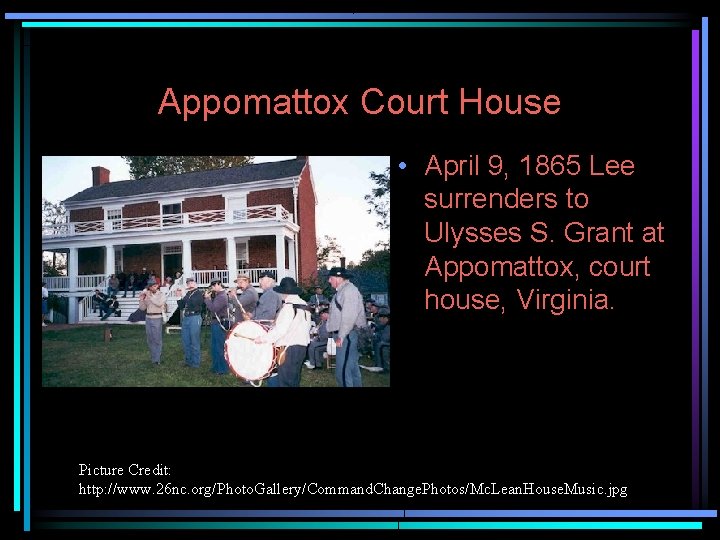 Appomattox Court House

• April 9, 1865 Lee surrenders to Ulysses S. Grant at Appomattox, court house, Virginia.

Picture Credit:
http://www.26nc.org/PhotoGallery/CommandChangePhotos/McLeanHouseMusic.jpg